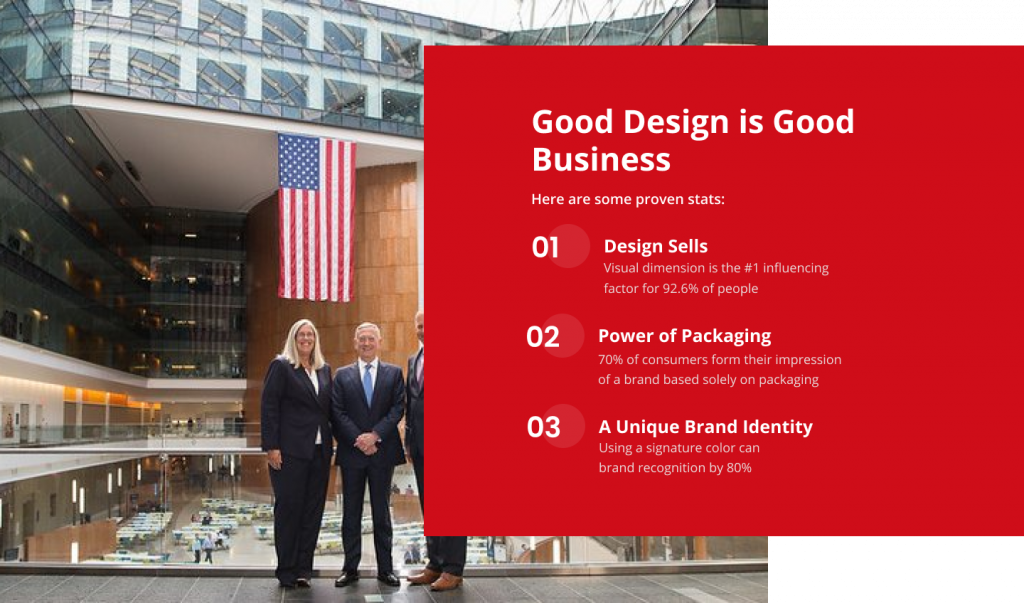 Good Design is Good Business

Here are some proven stats:

01 Design Sells
Visual dimension is the #1 influencing factor for 92.6% of people

02 Power of Packaging
70% of consumers form their impression of a brand based solely on packaging

03 A Unique Brand Identity
Using a signature color can brand recognition by 80%